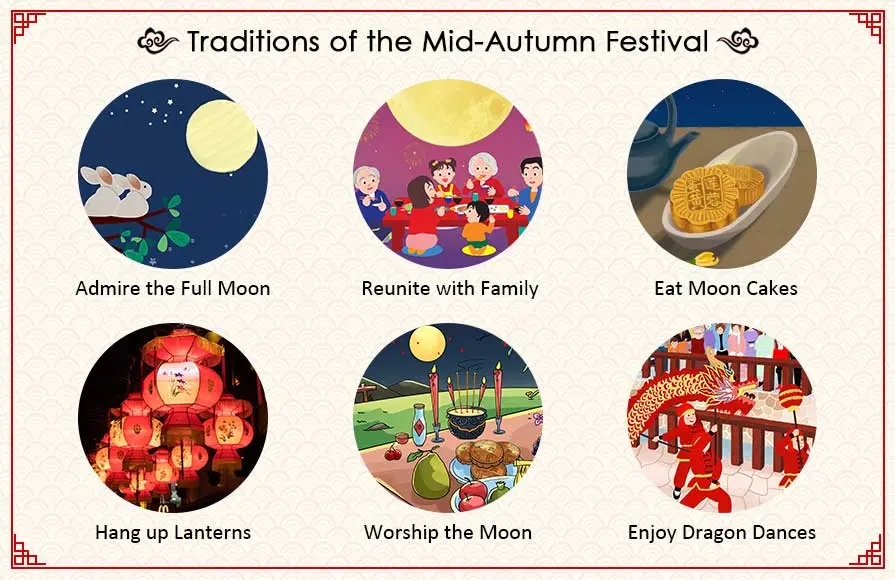 Traditions of the Mid-Autumn Festival

Admire the Full Moon

Reunite with Family

Eat Moon Cakes

Hang up Lanterns

Worship the Moon

Enjoy Dragon Dances